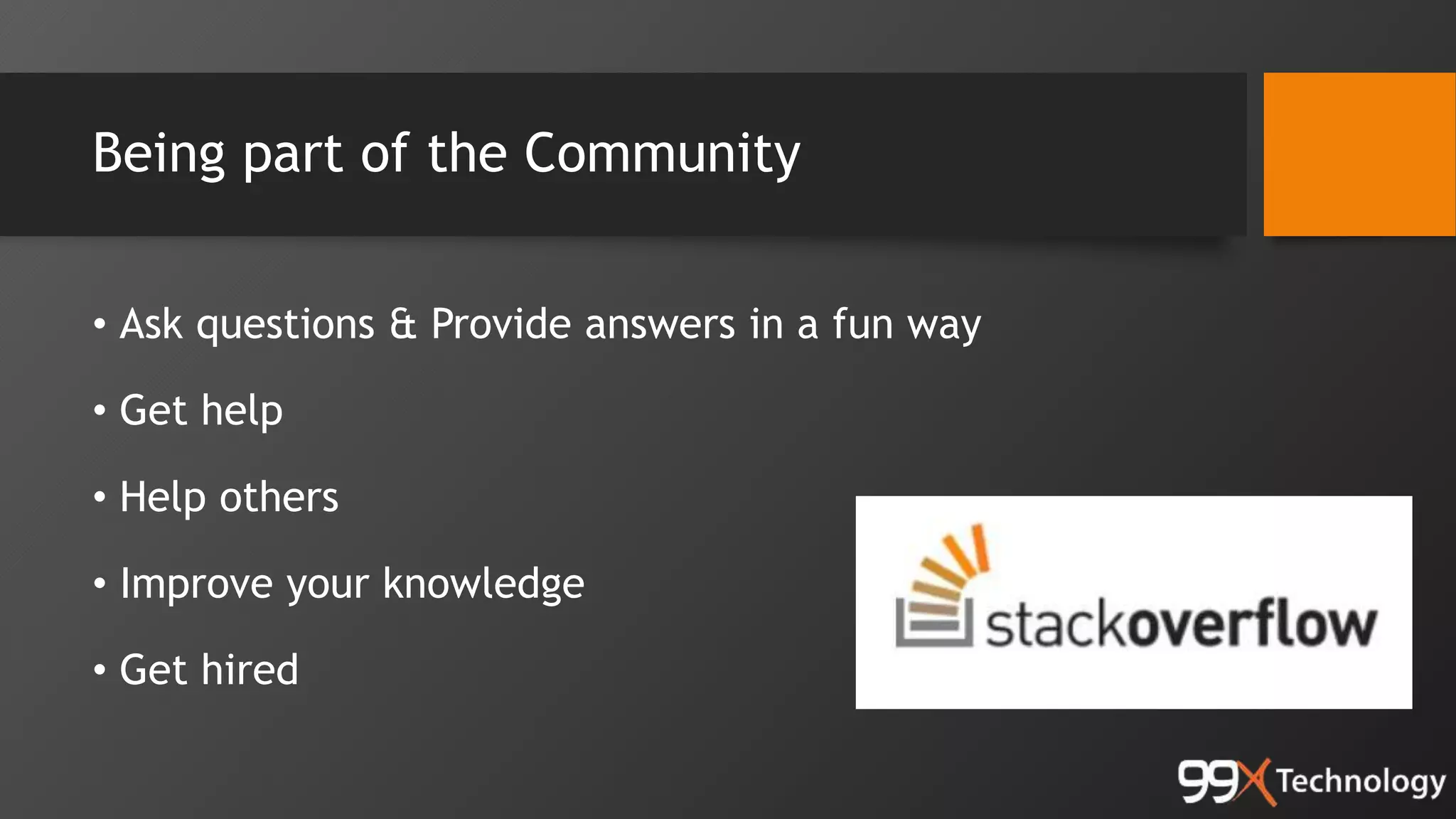 Being part of the Community

• Ask questions & Provide answers in a fun way

• Get help

• Help others

• Improve your knowledge

• Get hired

stackoverflow

99X Technology